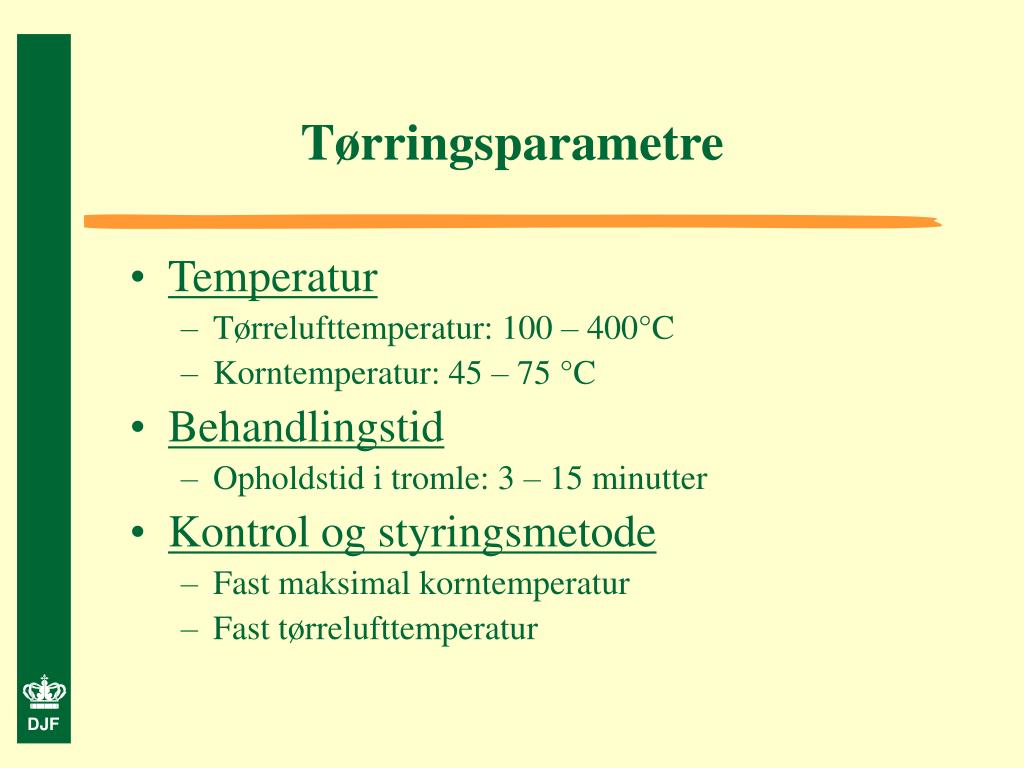 Tørringsparametre

• Temperatur
– Tørrelufttemperatur: 100 – 400°C
– Korntemperatur: 45 – 75 °C
• Behandlingstid
– Opholdstid i tromle: 3 – 15 minutter
• Kontrol og styringsmetode
– Fast maksimal korntemperatur
– Fast tørrelufttemperatur

DJF